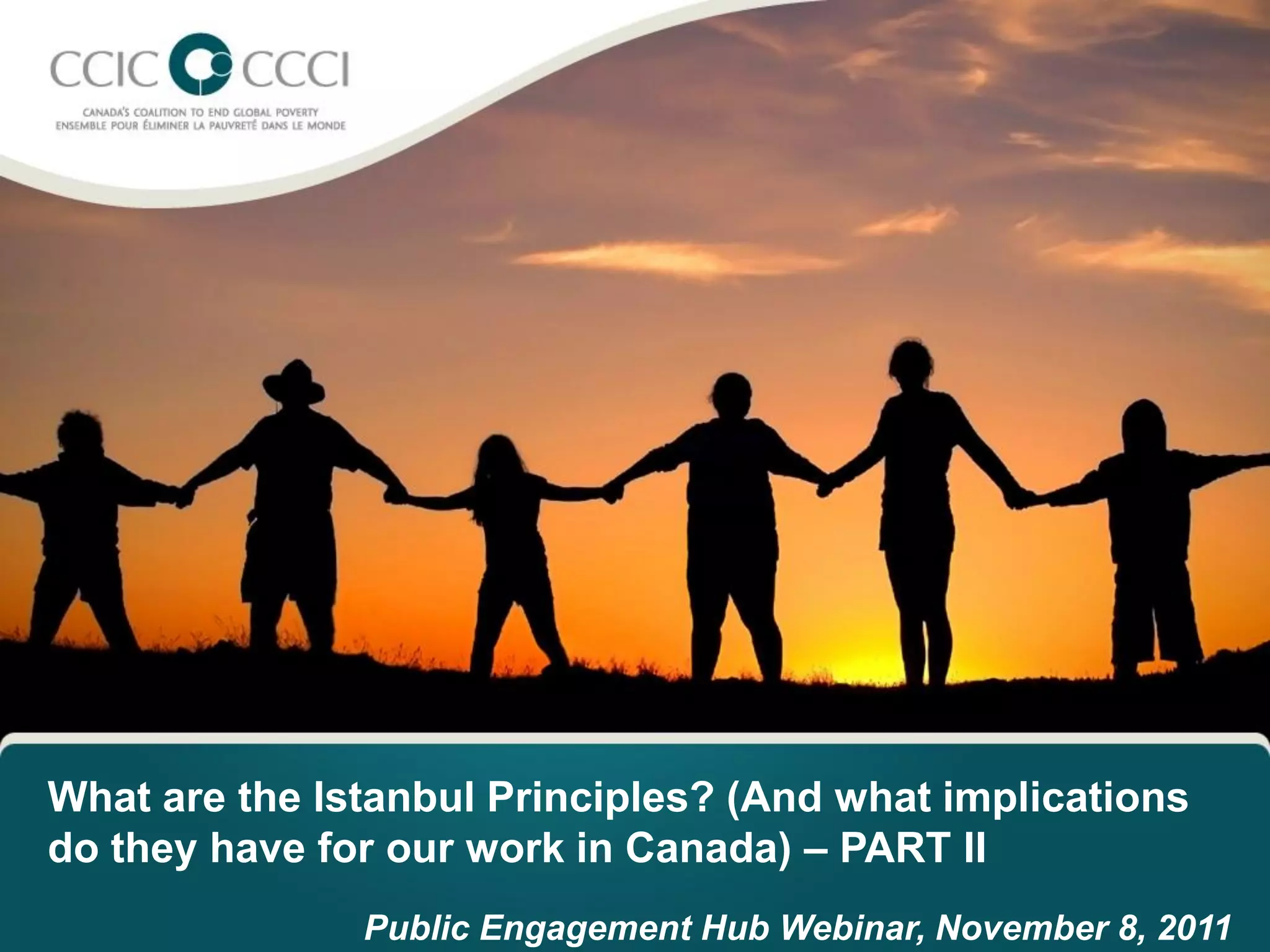 CCIC CCCI

CANADA'S COALITION TO END GLOBAL POVERTY
ENSEMBLE POUR ÉLIMINER LA PAUVRETÉ DANS LE MONDE

What are the Istanbul Principles? (And what implications do they have for our work in Canada) – PART II

Public Engagement Hub Webinar, November 8, 2011